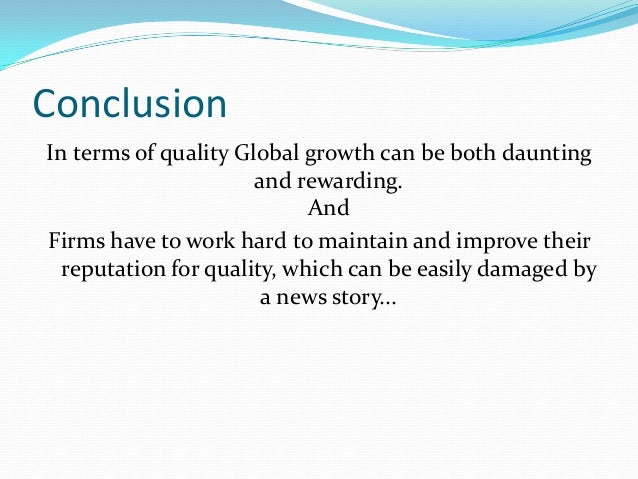 Conclusion

In terms of quality Global growth can be both daunting and rewarding.
And
Firms have to work hard to maintain and improve their reputation for quality, which can be easily damaged by a news story…